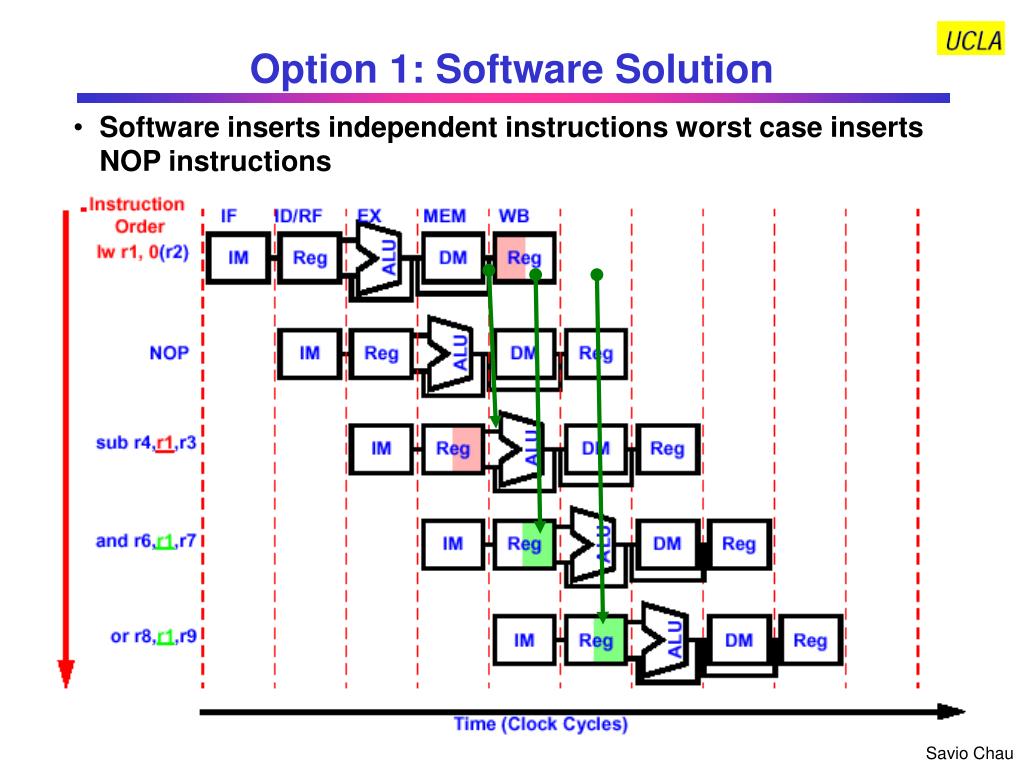 UCLA

Option 1: Software Solution

• Software inserts independent instructions worst case inserts NOP instructions

Instruction Order

IF ID/RF EX MEM WB

lw r1, 0(r2)

IM Reg ALU DM Reg

NOP

IM Reg ALU DM Reg

sub r4,r1,r3

IM Reg ALU DM Reg

and r6,r1,r7

IM Reg ALU DM Reg

or r8,r1,r9

IM Reg ALU DM Reg

Time (Clock Cycles)

Savio Chau